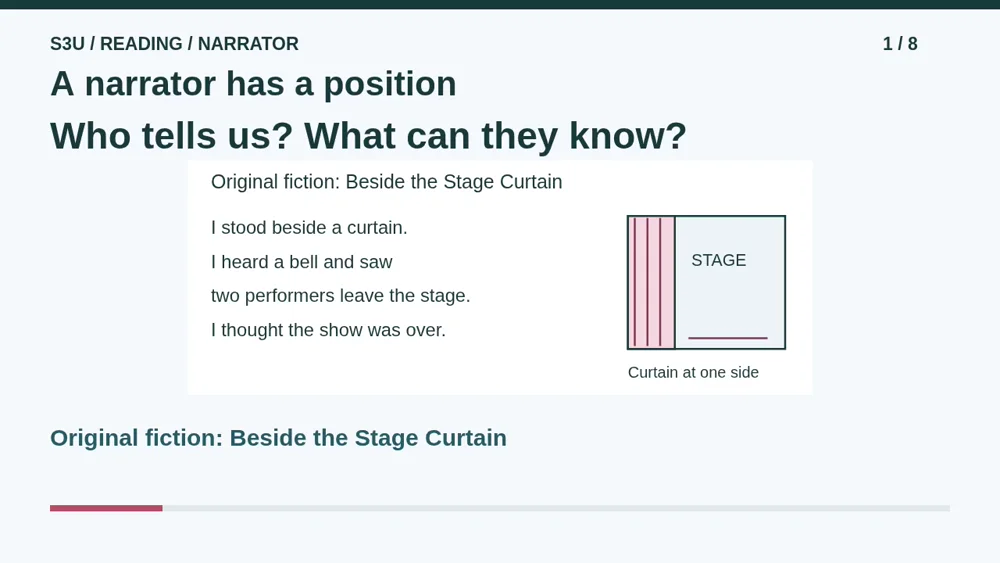 S3U / READING / NARRATOR

1 / 8

A narrator has a position

Who tells us? What can they know?

Original fiction: Beside the Stage Curtain

I stood beside a curtain.
I heard a bell and saw
two performers leave the stage.
I thought the show was over.

STAGE

Curtain at one side

Original fiction: Beside the Stage Curtain